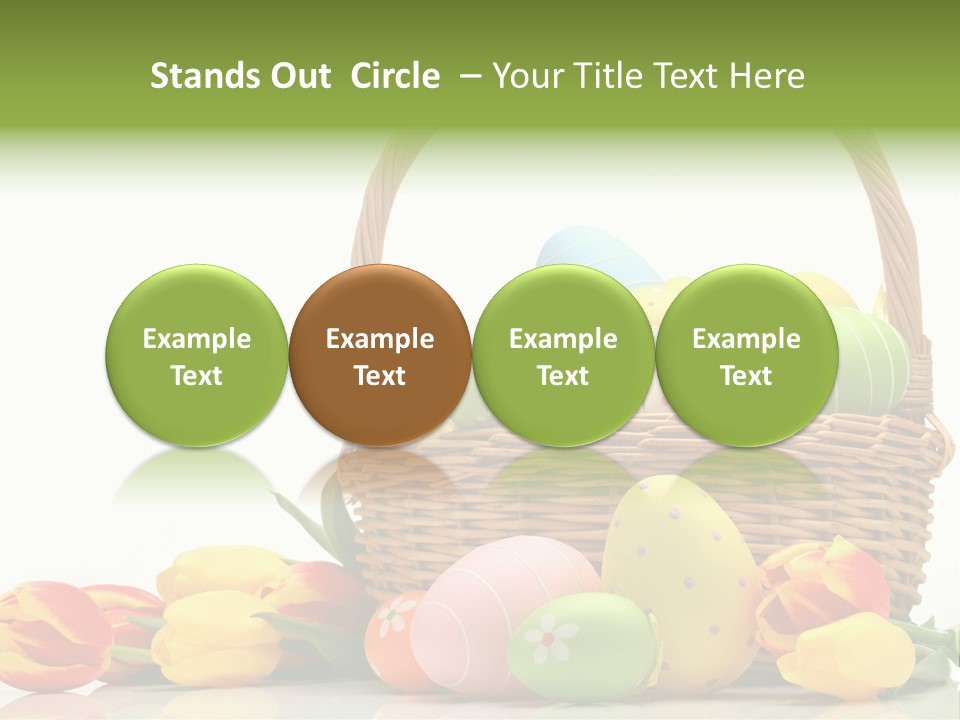 Stands Out Circle – Your Title Text Here

Example Text

Example Text

Example Text

Example Text